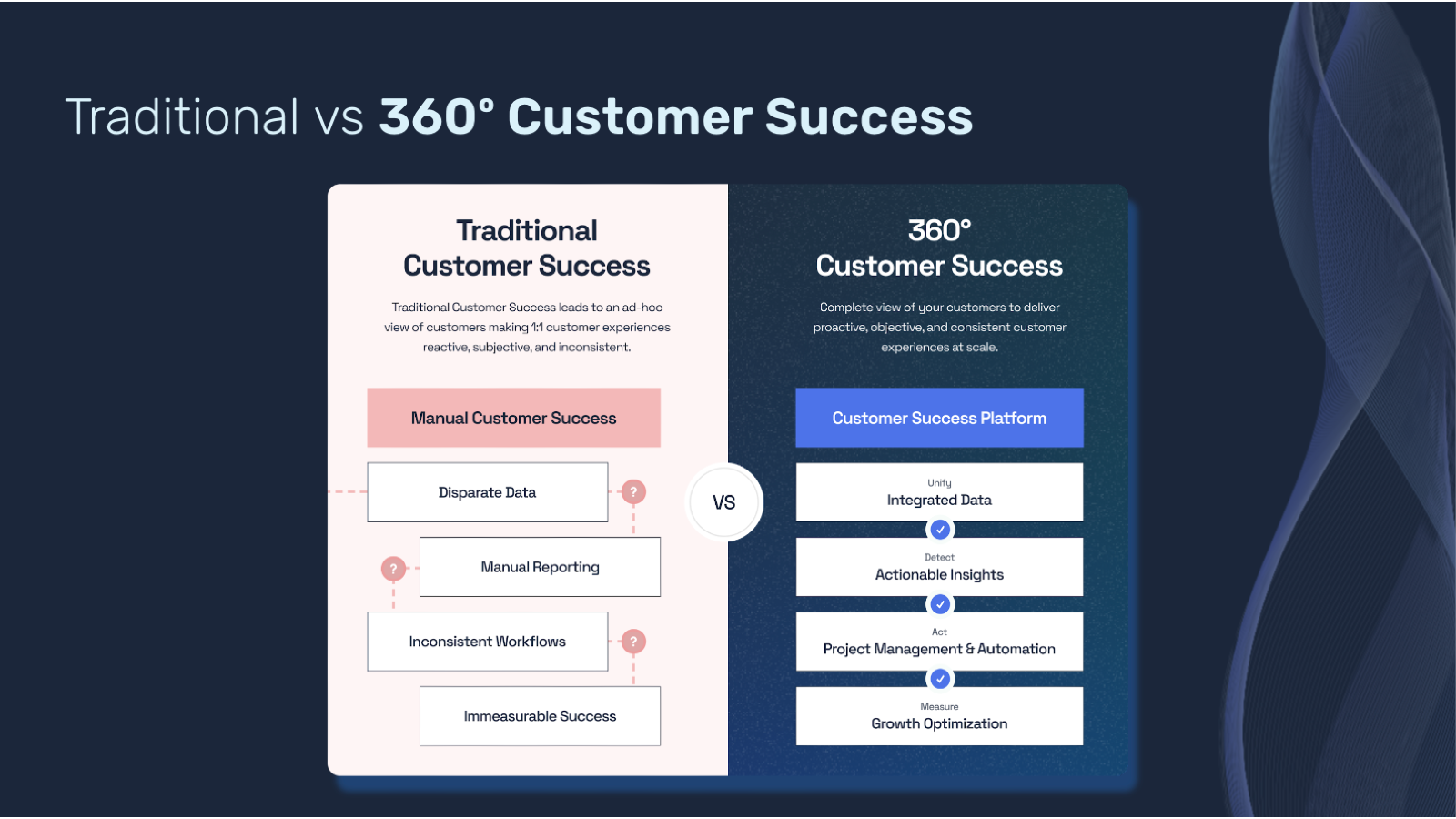 Traditional vs 360° Customer Success

Traditional Customer Success

Traditional Customer Success leads to an ad-hoc view of customers making 1:1 customer experiences reactive, subjective, and inconsistent.

Manual Customer Success

Disparate Data

?

Manual Reporting

?

Inconsistent Workflows

?

Immeasurable Success

VS

360° Customer Success

Complete view of your customers to deliver proactive, objective, and consistent customer experiences at scale.

Customer Success Platform

Unify
Integrated Data

Detect
Actionable Insights

Act
Project Management & Automation

Measure
Growth Optimization